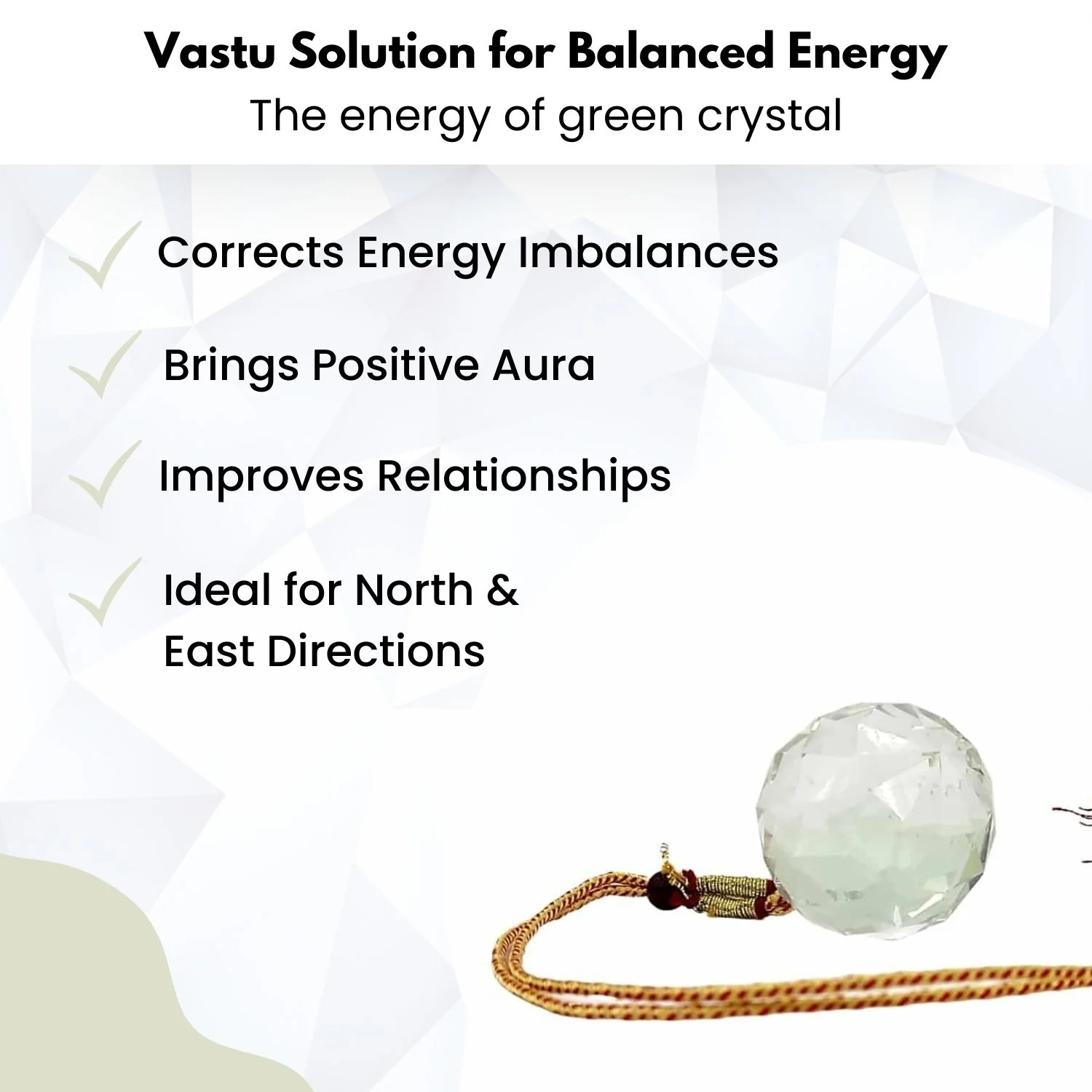 Vastu Solution for Balanced Energy
The energy of green crystal

Corrects Energy Imbalances

Brings Positive Aura

Improves Relationships

Ideal for North & East Directions